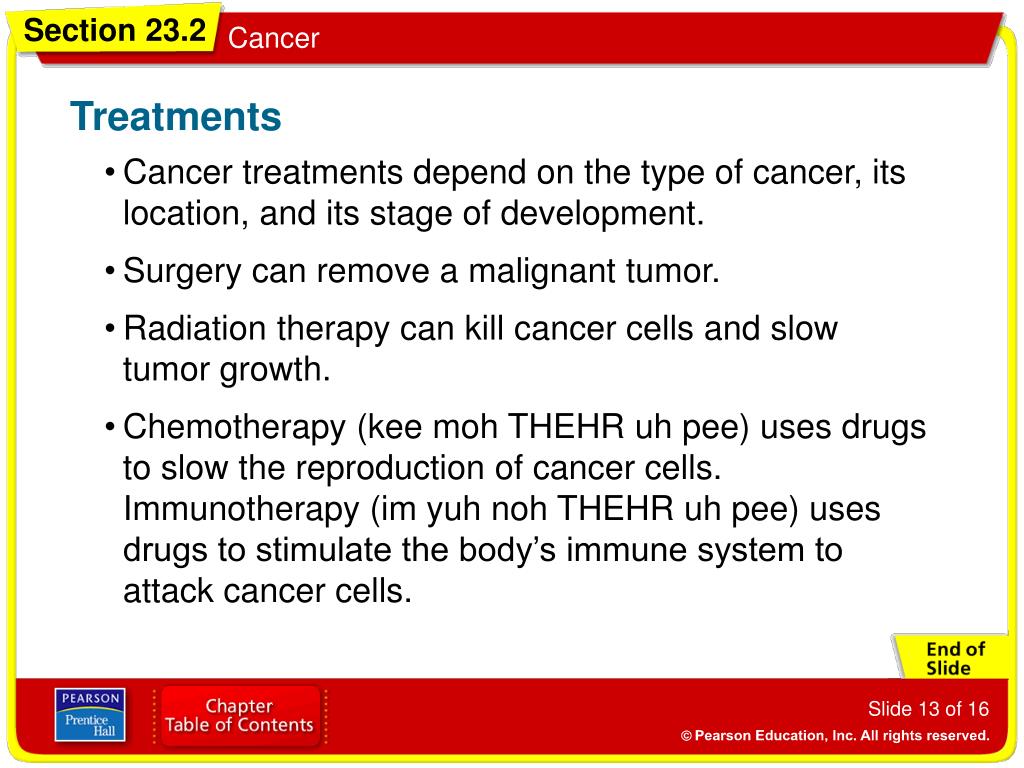 Section 23.2 Cancer

Treatments

• Cancer treatments depend on the type of cancer, its location, and its stage of development.

• Surgery can remove a malignant tumor.

• Radiation therapy can kill cancer cells and slow tumor growth.

• Chemotherapy (kee moh THEHR uh pee) uses drugs to slow the reproduction of cancer cells. Immunotherapy (im yuh noh THEHR uh pee) uses drugs to stimulate the body's immune system to attack cancer cells.

End of Slide

PEARSON
Prentice Hall

Chapter
Table of Contents

Slide 13 of 16

© Pearson Education, Inc. All rights reserved.